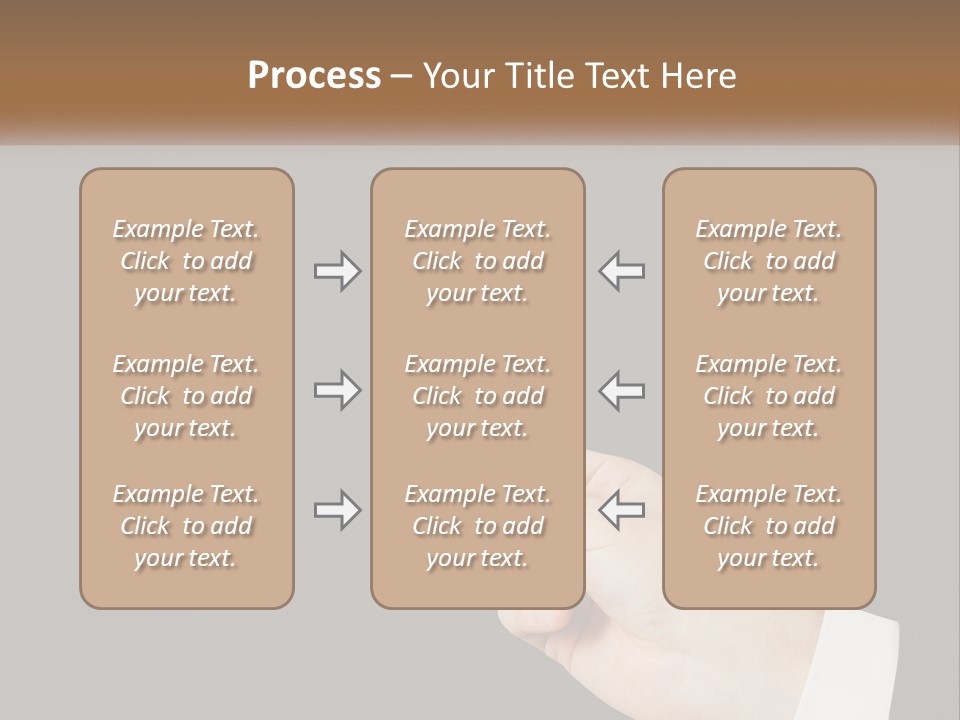 Process – Your Title Text Here

Example Text. Click to add your text.

Example Text. Click to add your text.

Example Text. Click to add your text.

Example Text. Click to add your text.

Example Text. Click to add your text.

Example Text. Click to add your text.

Example Text. Click to add your text.

Example Text. Click to add your text.

Example Text. Click to add your text.